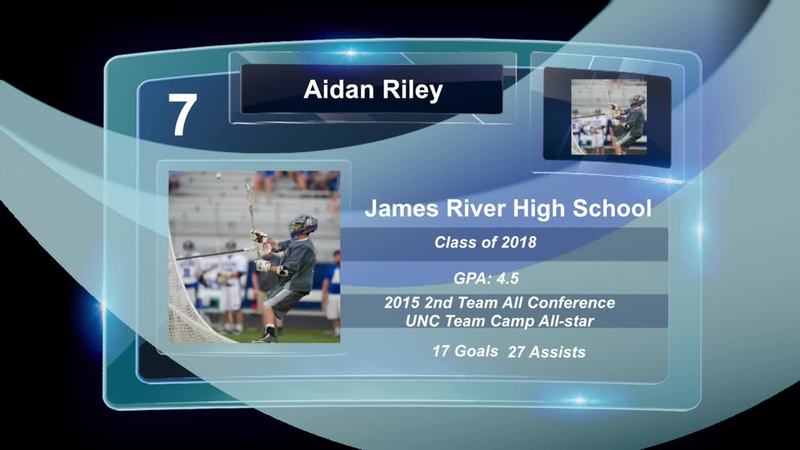 7

Aidan Riley

James River High School

Class of 2018

GPA: 4.5

2015 2nd Team All Conference
UNC Team Camp All-star

17 Goals 27 Assists